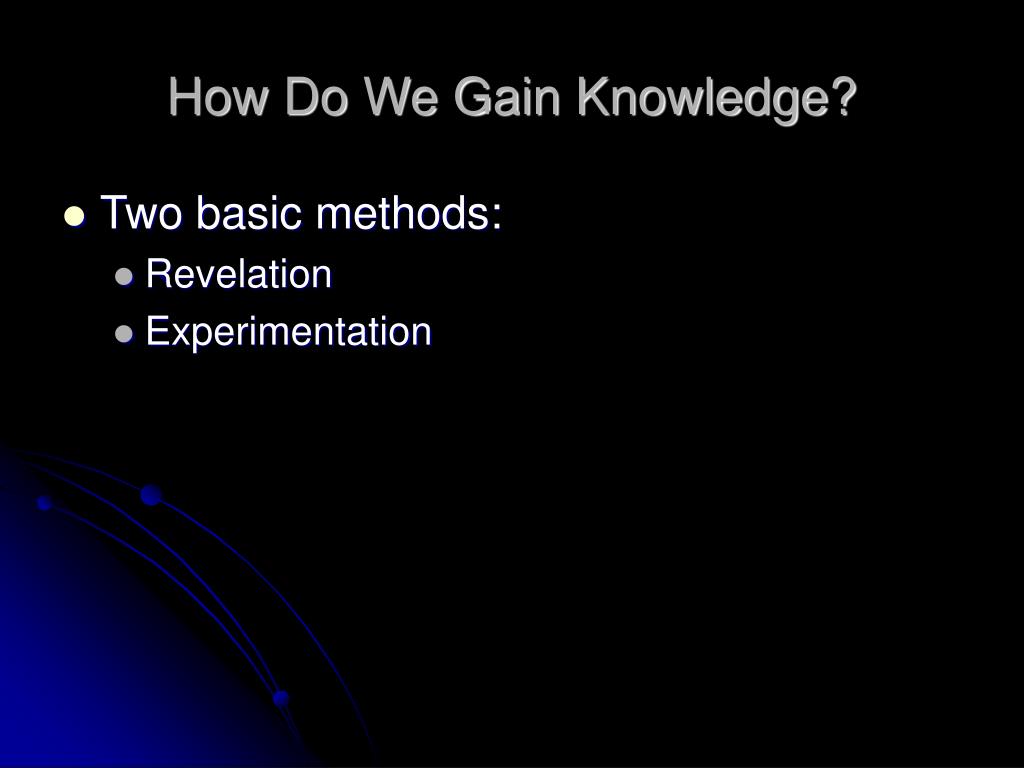 How Do We Gain Knowledge?

- Two basic methods:
  - Revelation
  - Experimentation